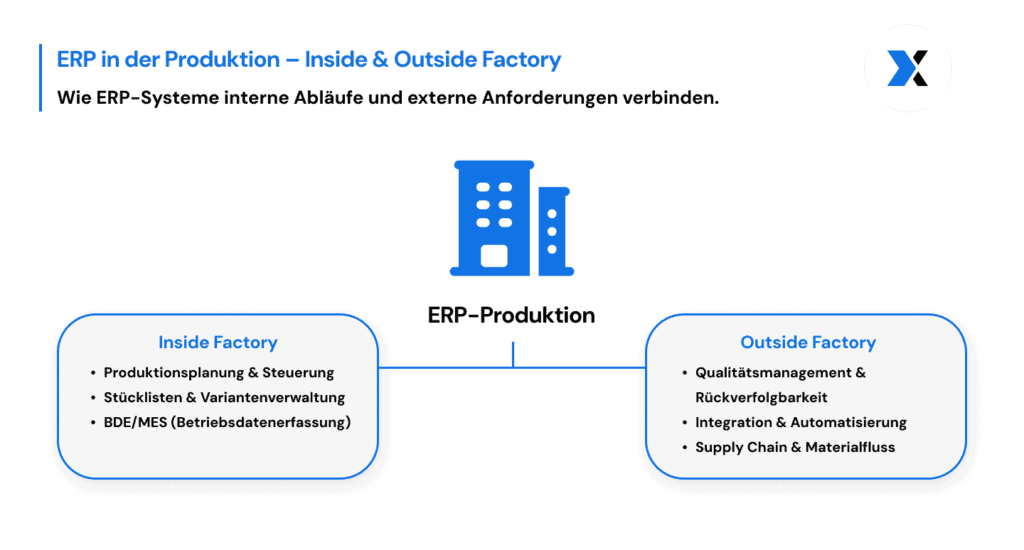 ERP in der Produktion – Inside & Outside Factory
Wie ERP-Systeme interne Abläufe und externe Anforderungen verbinden.

ERP-Produktion

Inside Factory
• Produktionsplanung & Steuerung
• Stücklisten & Variantenverwaltung
• BDE/MES (Betriebsdatenerfassung)

Outside Factory
• Qualitätsmanagement & Rückverfolgbarkeit
• Integration & Automatisierung
• Supply Chain & Materialfluss